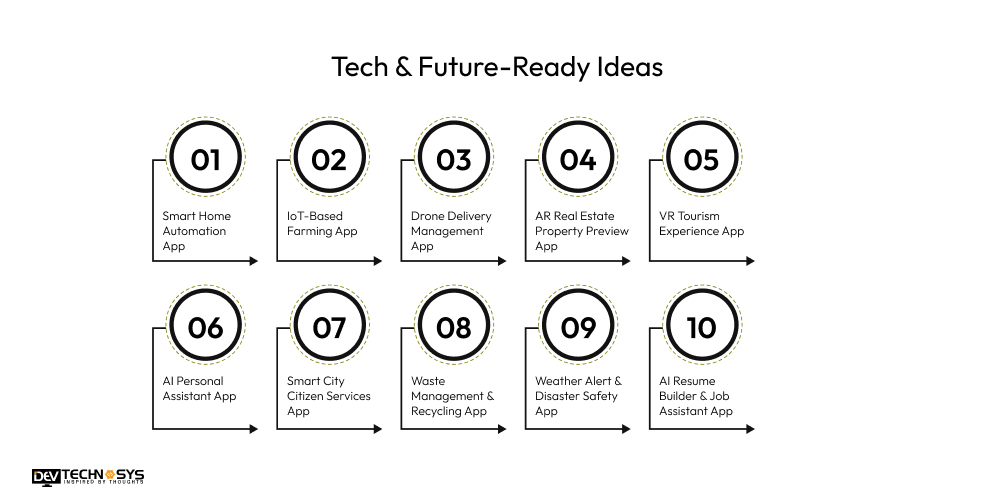 Tech & Future-Ready Ideas

01
Smart Home Automation App

02
IoT-Based Farming App

03
Drone Delivery Management App

04
AR Real Estate Property Preview App

05
VR Tourism Experience App

06
AI Personal Assistant App

07
Smart City Citizen Services App

08
Waste Management & Recycling App

09
Weather Alert & Disaster Safety App

10
AI Resume Builder & Job Assistant App

DEV TECHNOSYS
INSPIRED BY THOUGHTS